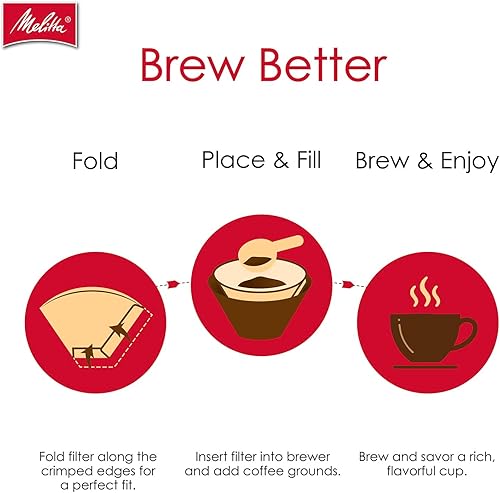 Melitta®

Brew Better

Fold

Place & Fill

Brew & Enjoy

Fold filter along the crimped edges for a perfect fit.

Insert filter into brewer and add coffee grounds.

Brew and savor a rich, flavorful cup.